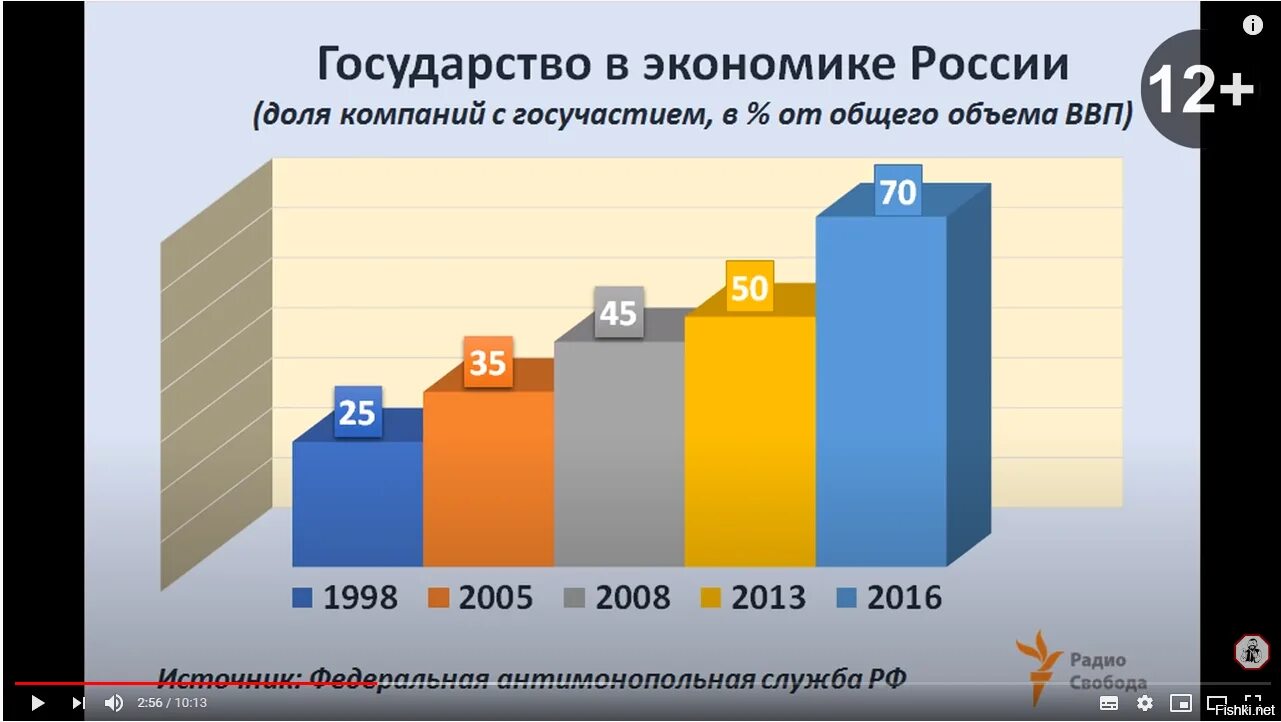 Государство в экономике России
(доля компаний с госучастием, в % от общего объема ВВП)

12+

25
35
45
50
70

1998 2005 2008 2013 2016

Источник: Федеральная антимонопольная служба РФ

Радио Свобода

2:56 / 10:13

Fishki.net